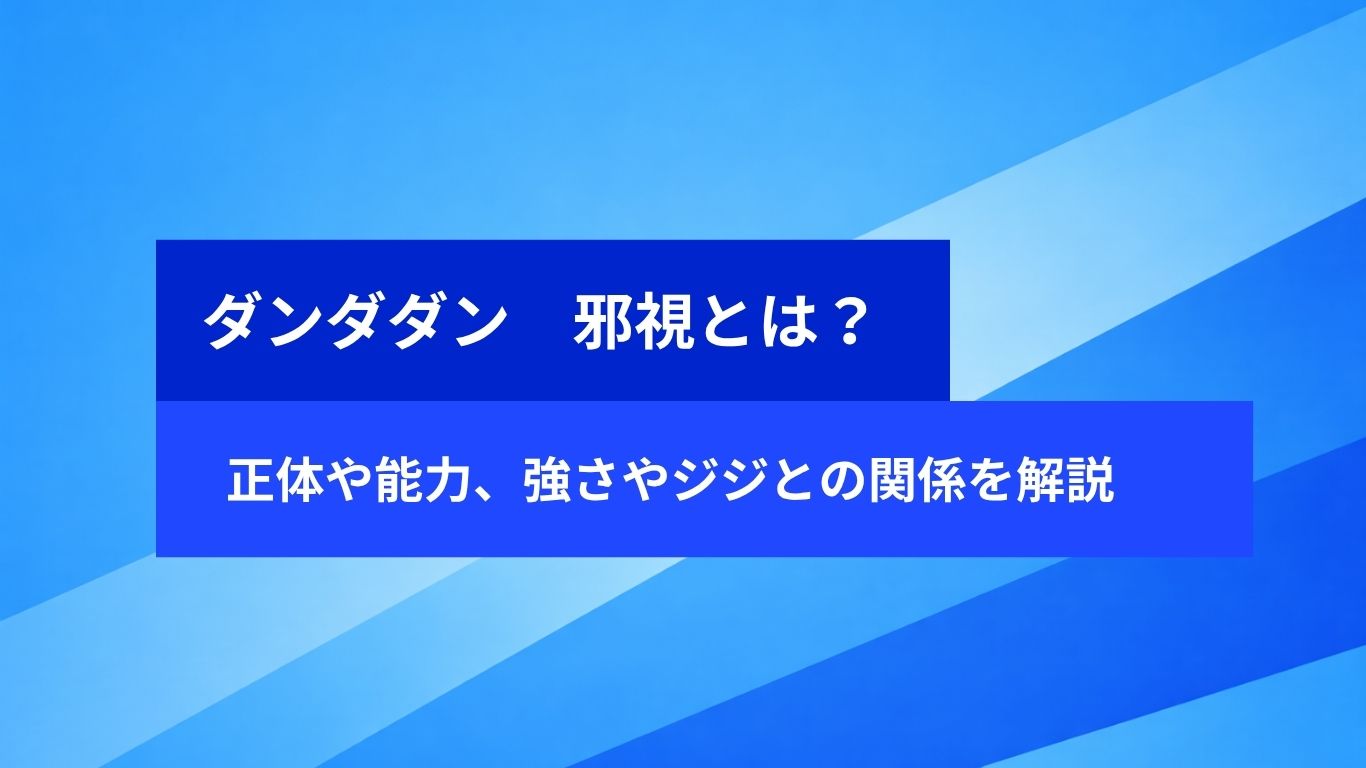 ダンダダン　邪視とは？

正体や能力、強さやジジとの関係を解説